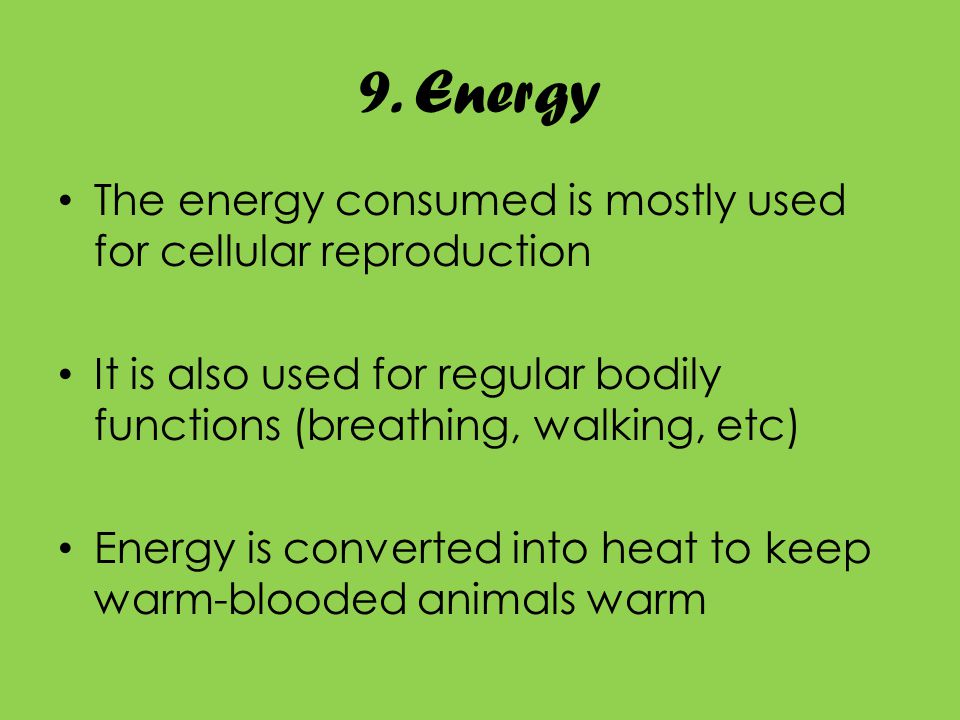 9. Energy

• The energy consumed is mostly used for cellular reproduction

• It is also used for regular bodily functions (breathing, walking, etc)

• Energy is converted into heat to keep warm-blooded animals warm